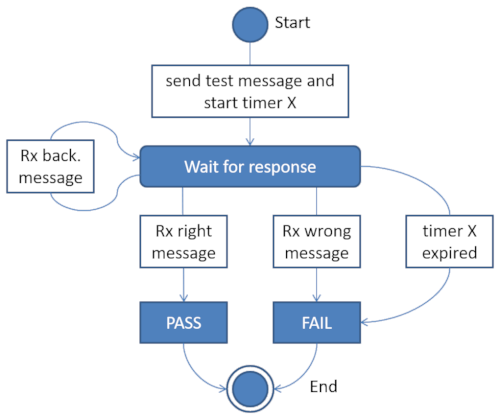 Start

send test message and start timer X

Rx back. message

Wait for response

Rx right message

Rx wrong message

timer X expired

PASS

FAIL

End